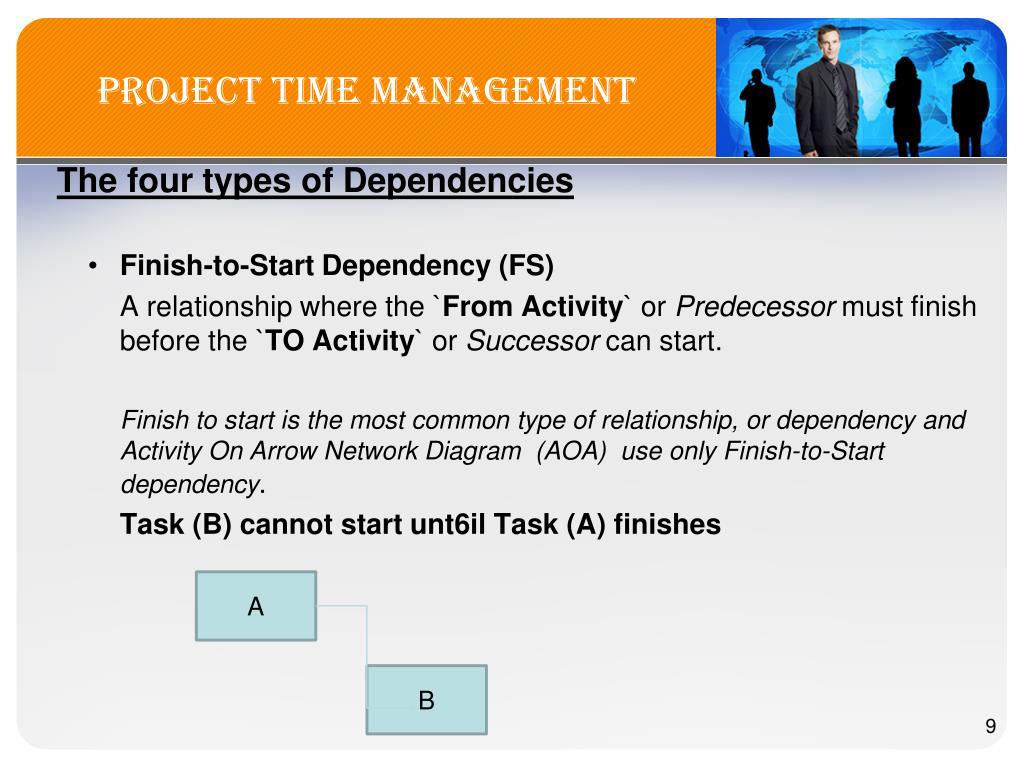 PROJECT TIME MANAGEMENT

The four types of Dependencies

• Finish-to-Start Dependency (FS)

A relationship where the `From Activity` or Predecessor must finish before the `TO Activity` or Successor can start.

Finish to start is the most common type of relationship, or dependency and Activity On Arrow Network Diagram (AOA) use only Finish-to-Start dependency.

Task (B) cannot start unt6il Task (A) finishes

A

B

9